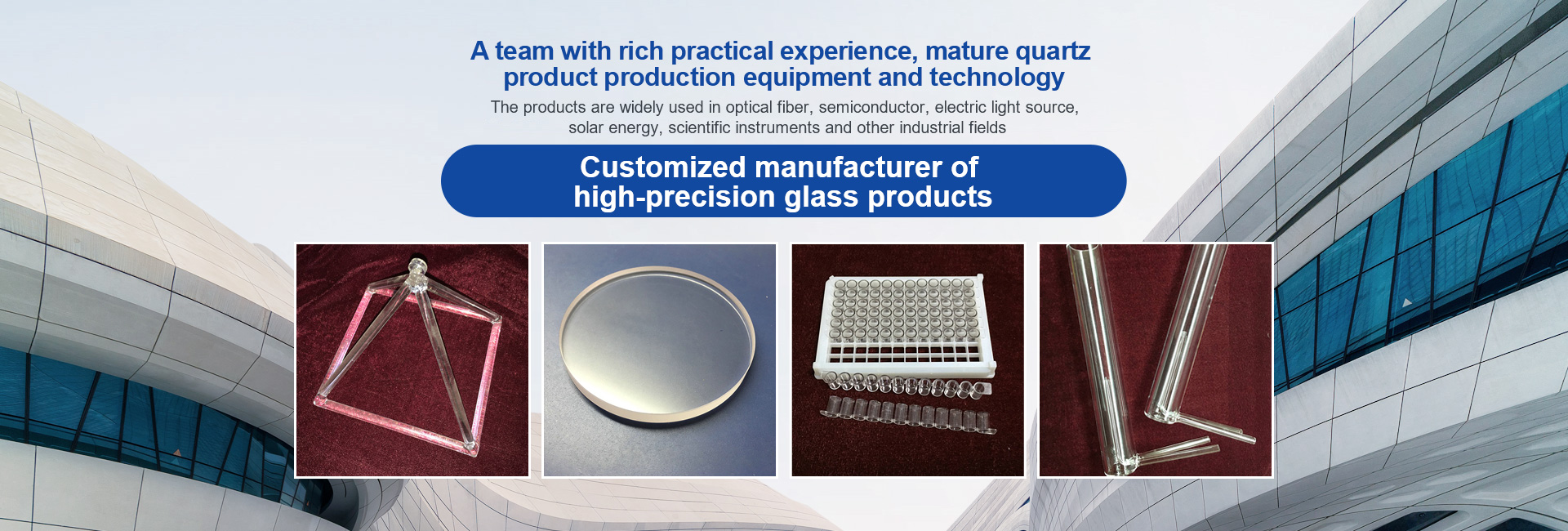 A team with rich practical experience, mature quartz product production equipment and technology

The products are widely used in optical fiber, semiconductor, electric light source, solar energy, scientific instruments and other industrial fields

Customized manufacturer of high-precision glass products